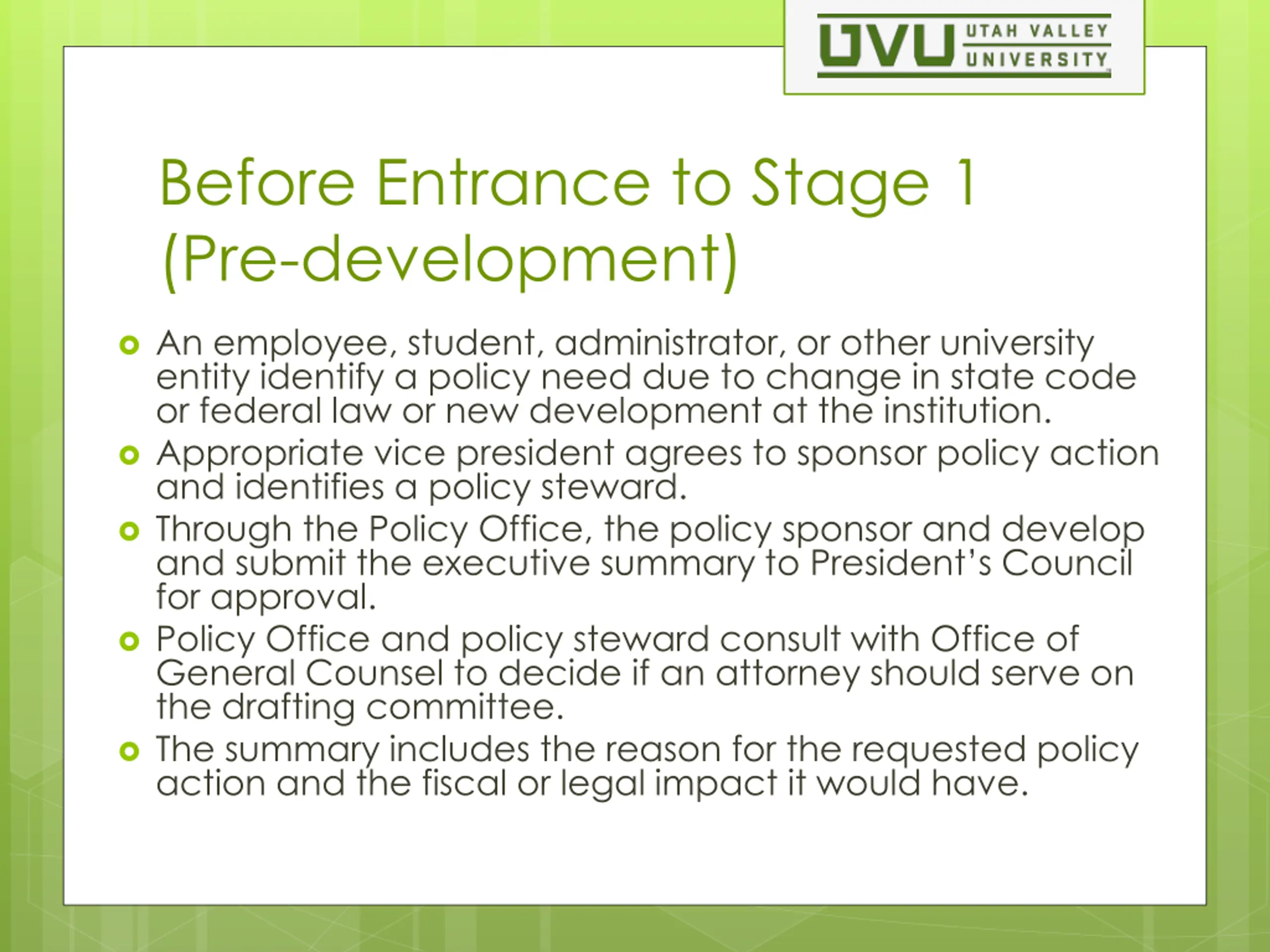 UVU UTAH VALLEY UNIVERSITY

Before Entrance to Stage 1 (Pre-development)

An employee, student, administrator, or other university entity identify a policy need due to change in state code or federal law or new development at the institution.

Appropriate vice president agrees to sponsor policy action and identifies a policy steward.

Through the Policy Office, the policy sponsor and develop and submit the executive summary to President's Council for approval.

Policy Office and policy steward consult with Office of General Counsel to decide if an attorney should serve on the drafting committee.

The summary includes the reason for the requested policy action and the fiscal or legal impact it would have.